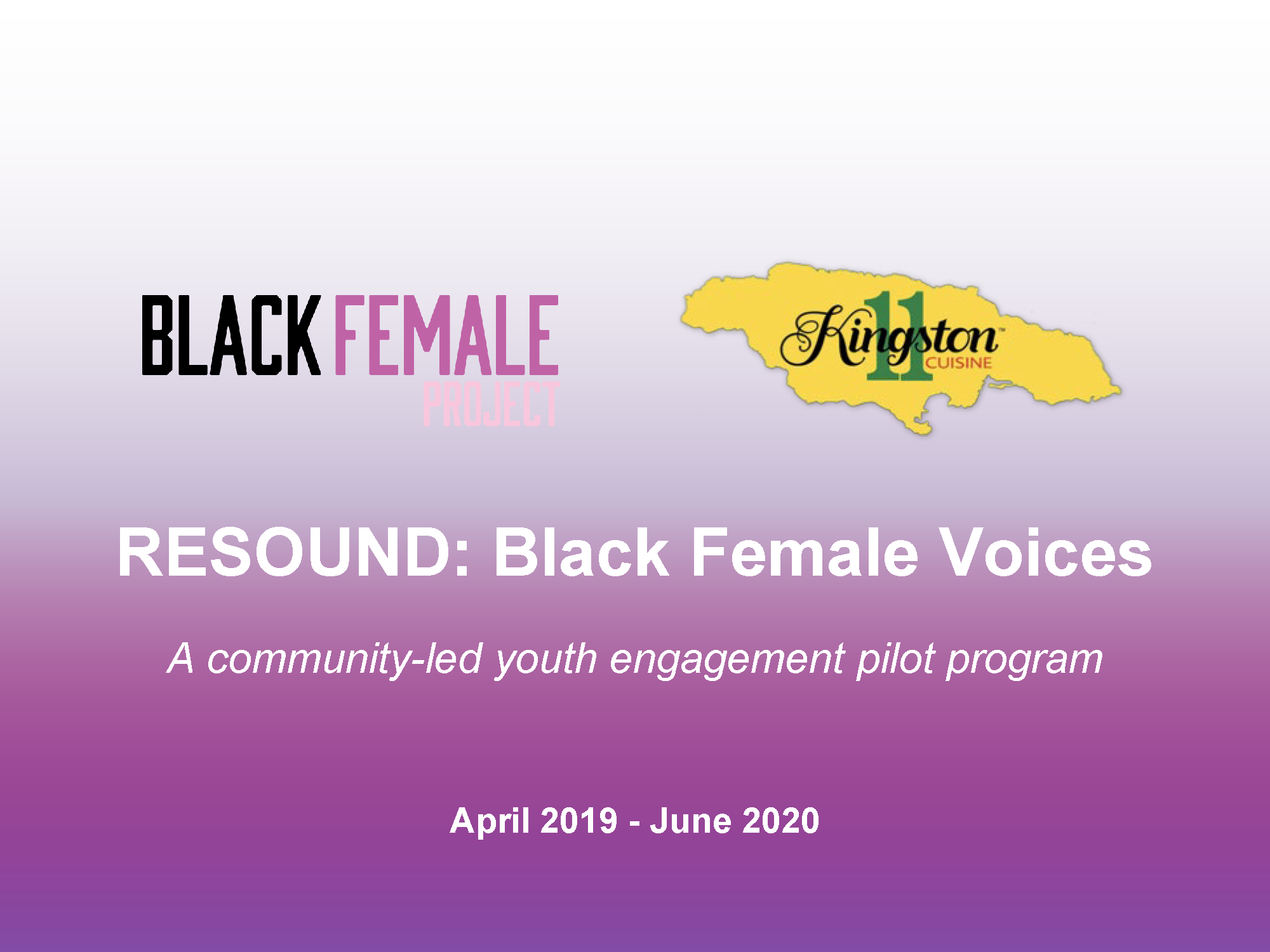 BLACK FEMALE PROJECT

Kingston 11 CUISINE

RESOUND: Black Female Voices

A community-led youth engagement pilot program

April 2019 - June 2020